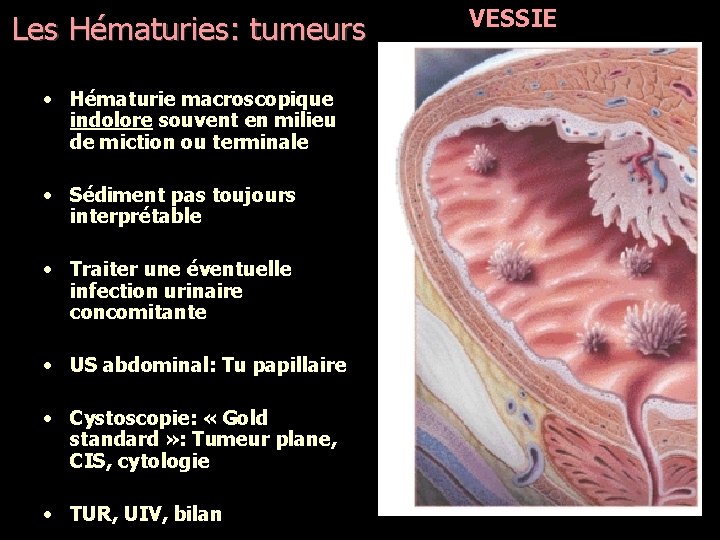 Les Hématuries: tumeurs

VESSIE

• Hématurie macroscopique indolore souvent en milieu de miction ou terminale

• Sédiment pas toujours interprétable

• Traiter une éventuelle infection urinaire concomitante

• US abdominal: Tu papillaire

• Cystoscopie: « Gold standard »: Tumeur plane, CIS, cytologie

• TUR, UIV, bilan